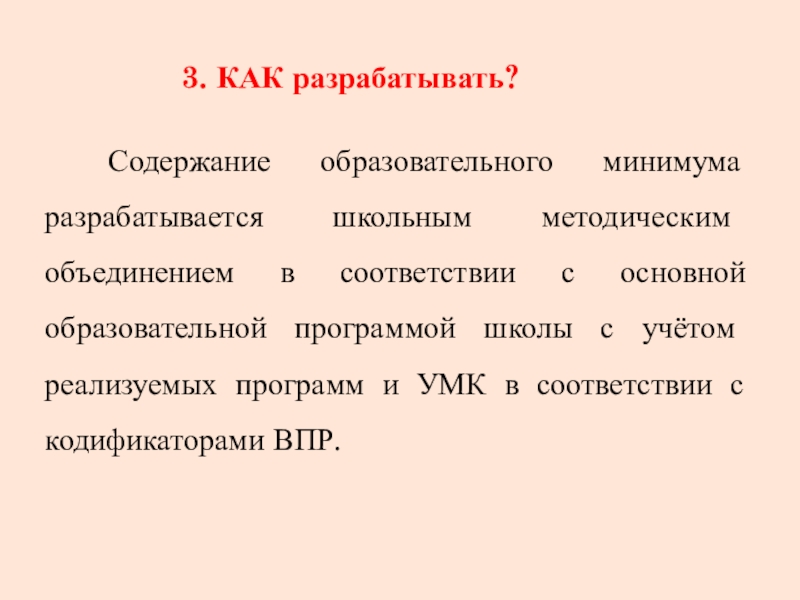 3. КАК разрабатывать?

Содержание образовательного минимума разрабатывается школьным методическим объединением в соответствии с основной образовательной программой школы с учётом реализуемых программ и УМК в соответствии с кодификаторами ВПР.